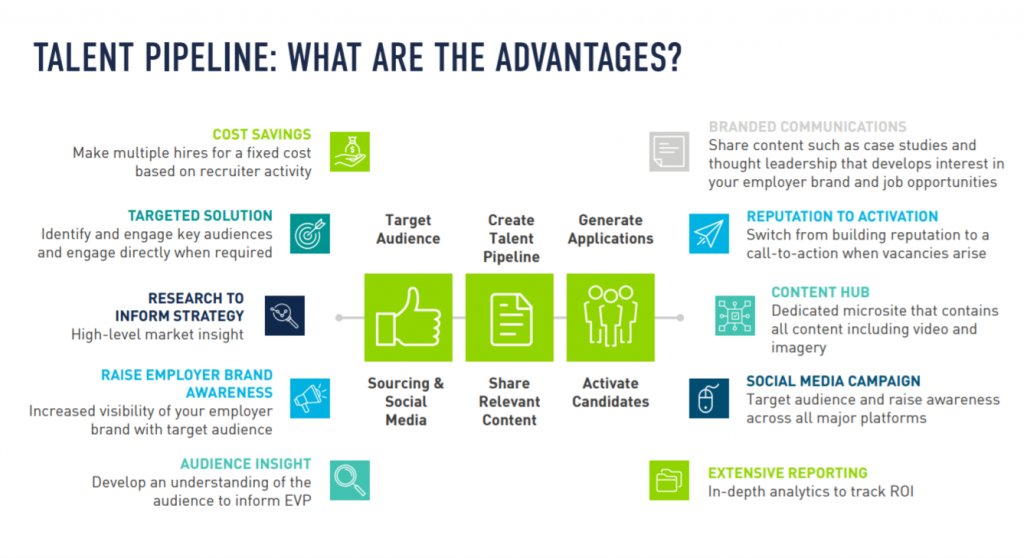 TALENT PIPELINE: WHAT ARE THE ADVANTAGES?

COST SAVINGS
Make multiple hires for a fixed cost based on recruiter activity

TARGETED SOLUTION
Identify and engage key audiences and engage directly when required

RESEARCH TO INFORM STRATEGY
High-level market insight

RAISE EMPLOYER BRAND AWARENESS
Increased visibility of your employer brand with target audience

AUDIENCE INSIGHT
Develop an understanding of the audience to inform EVP

Target Audience

Create Talent Pipeline

Generate Applications

Sourcing & Social Media

Share Relevant Content

Activate Candidates

BRANDED COMMUNICATIONS
Share content such as case studies and thought leadership that develops interest in your employer brand and job opportunities

REPUTATION TO ACTIVATION
Switch from building reputation to a call-to-action when vacancies arise

CONTENT HUB
Dedicated microsite that contains all content including video and imagery

SOCIAL MEDIA CAMPAIGN
Target audience and raise awareness across all major platforms

EXTENSIVE REPORTING
In-depth analytics to track ROI